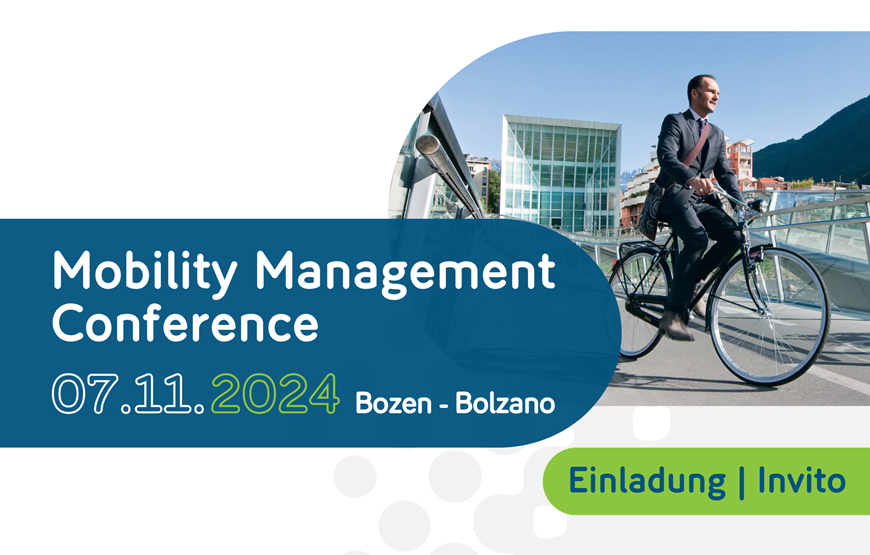 Mobility Management Conference

07.11.2024 Bozen - Bolzano

Einladung | Invito